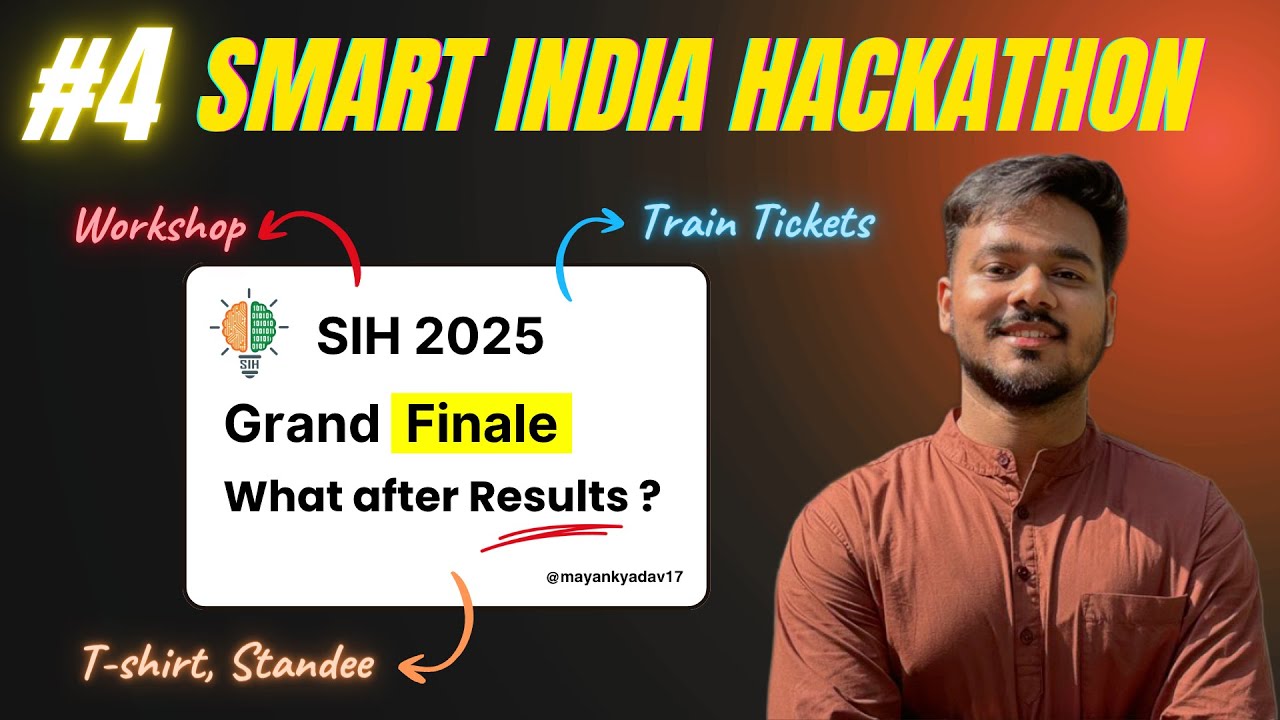 #4 SMART INDIA HACKATHON

Workshop

Train Tickets

SIH

SIH 2025

Grand Finale

What after Results ?

@mayankyadav17

T-shirt, Standee